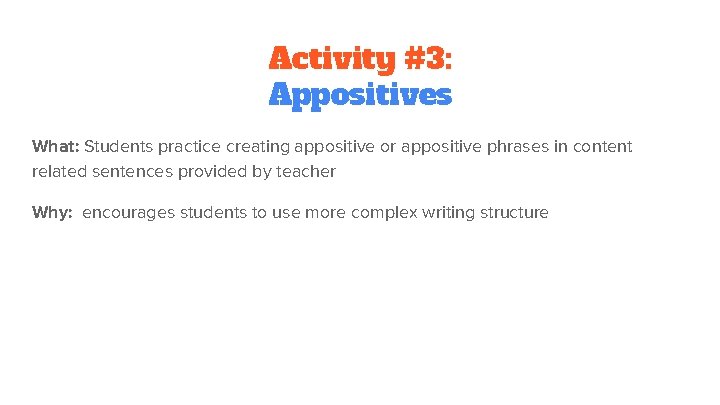 Activity #3:
Appositives

What: Students practice creating appositive or appositive phrases in content related sentences provided by teacher

Why: encourages students to use more complex writing structure